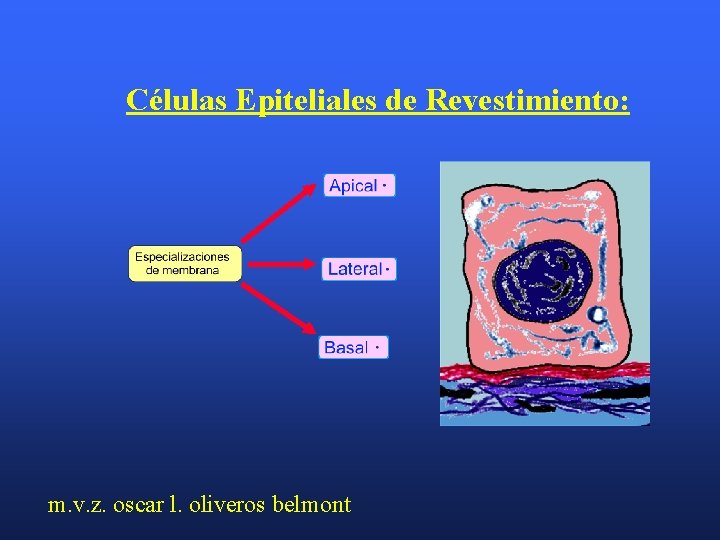 Células Epiteliales de Revestimiento:

Especializaciones de membrana

Apical ·

Lateral ·

Basal ·

m.v.z. oscar l. oliveros belmont